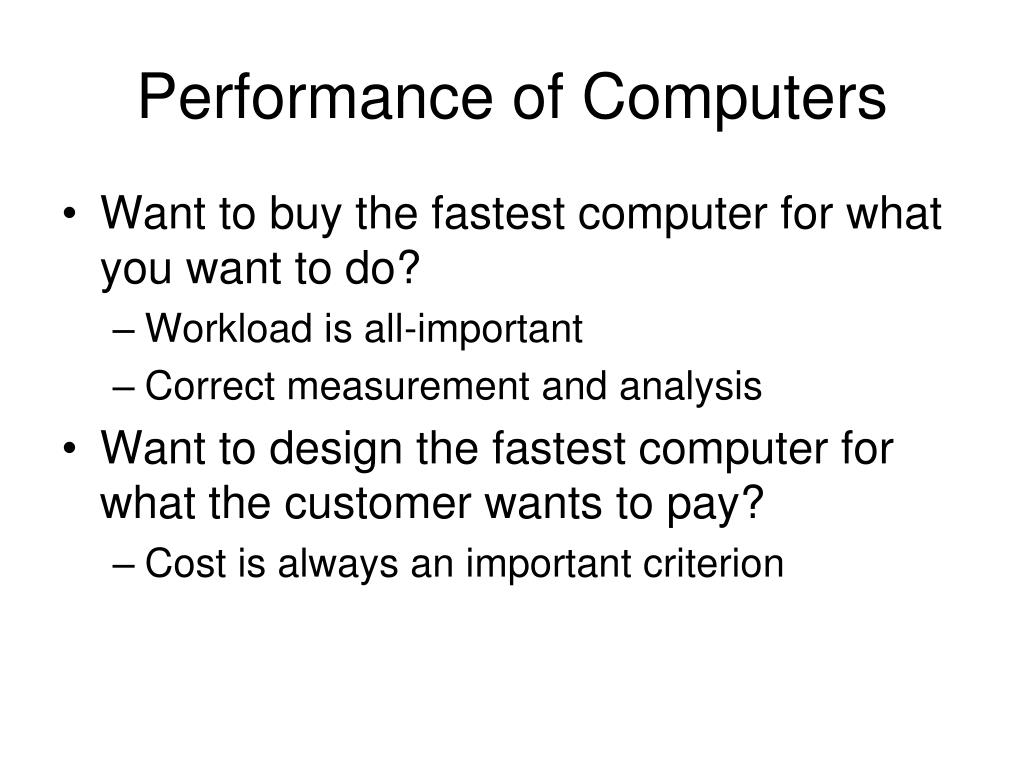 Performance of Computers

• Want to buy the fastest computer for what you want to do?
– Workload is all-important
– Correct measurement and analysis
• Want to design the fastest computer for what the customer wants to pay?
– Cost is always an important criterion